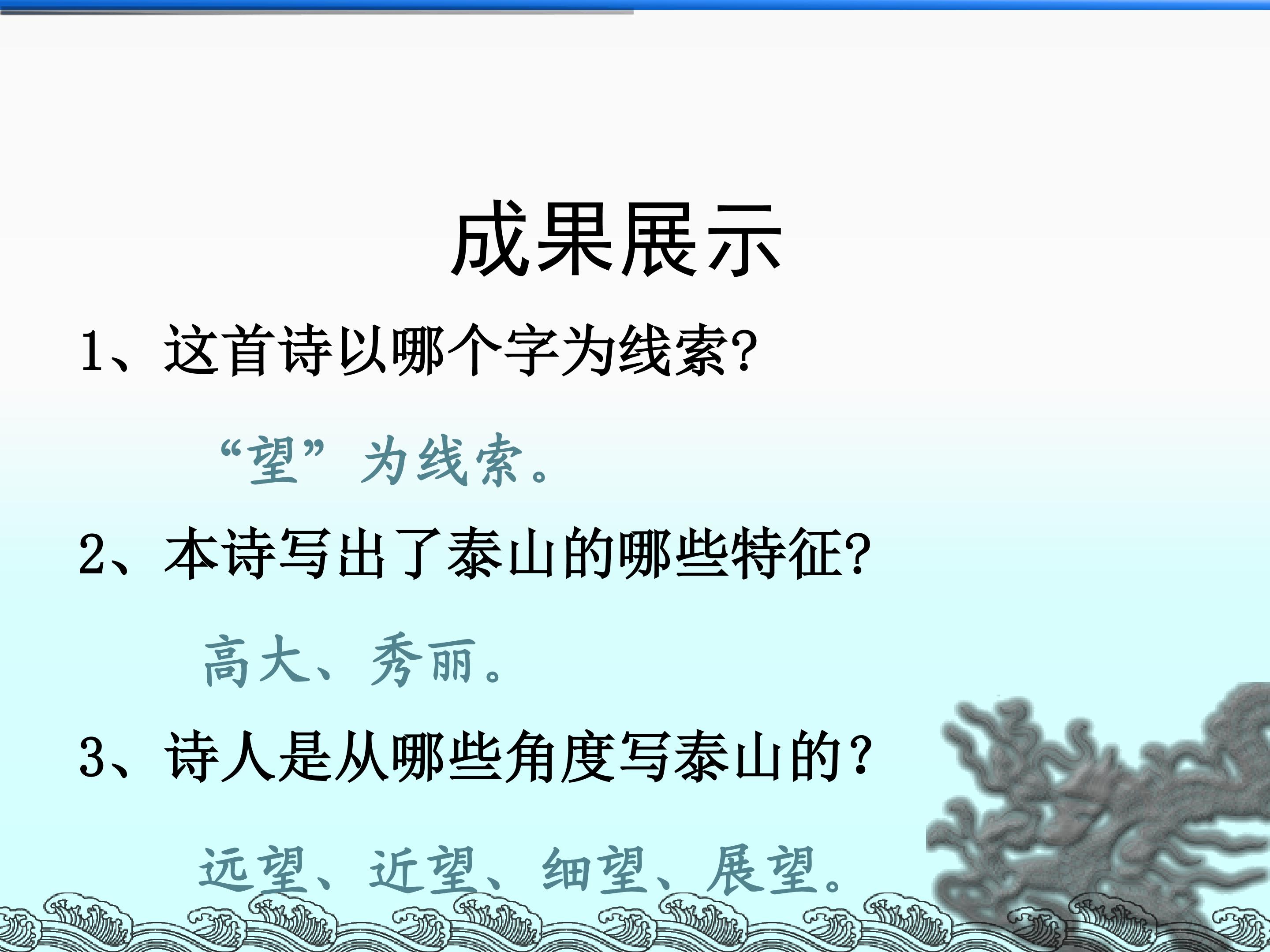 成果展示

1、这首诗以哪个字为线索?

“望”为线索。

2、本诗写出了泰山的哪些特征?

高大、秀丽。

3、诗人是从哪些角度写泰山的?

远望、近望、细望、展望。